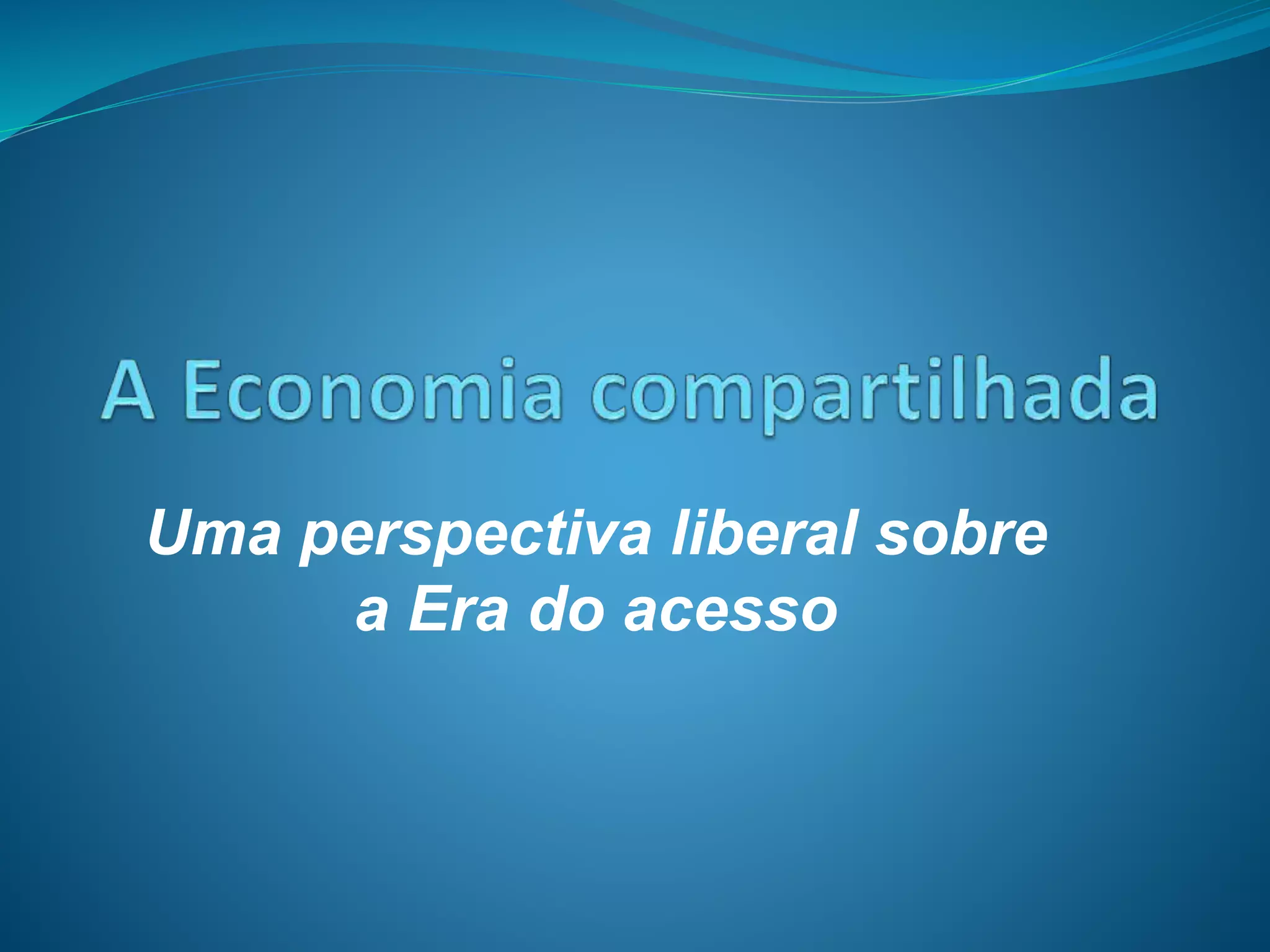 A Economia compartilhada

Uma perspectiva liberal sobre a Era do acesso